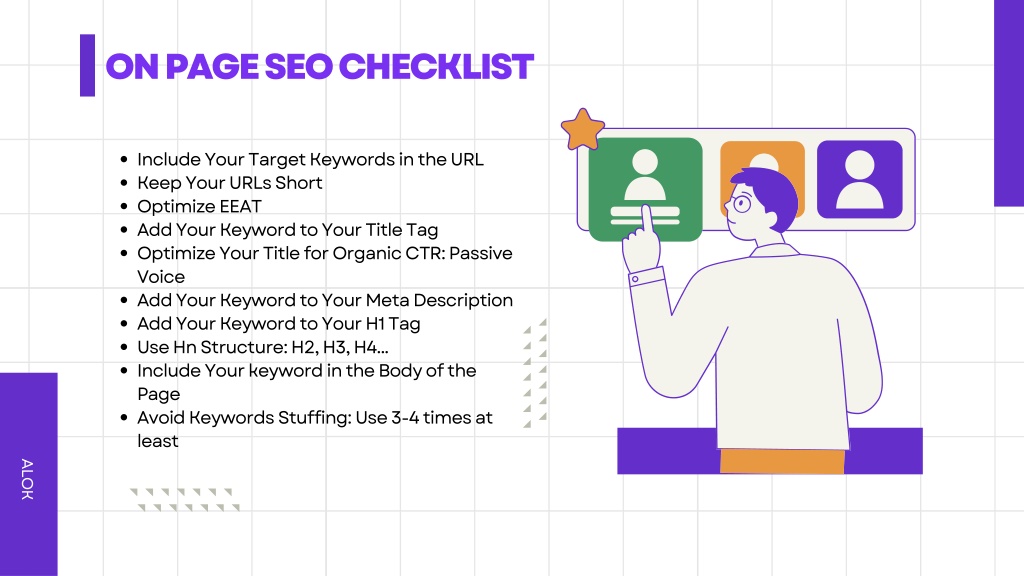 ON PAGE SEO CHECKLIST

- Include Your Target Keywords in the URL
- Keep Your URLs Short
- Optimize EEAT
- Add Your Keyword to Your Title Tag
- Optimize Your Title for Organic CTR: Passive Voice
- Add Your Keyword to Your Meta Description
- Add Your Keyword to Your H1 Tag
- Use Hn Structure: H2, H3, H4...
- Include Your keyword in the Body of the Page
- Avoid Keywords Stuffing: Use 3-4 times at least

ALOK